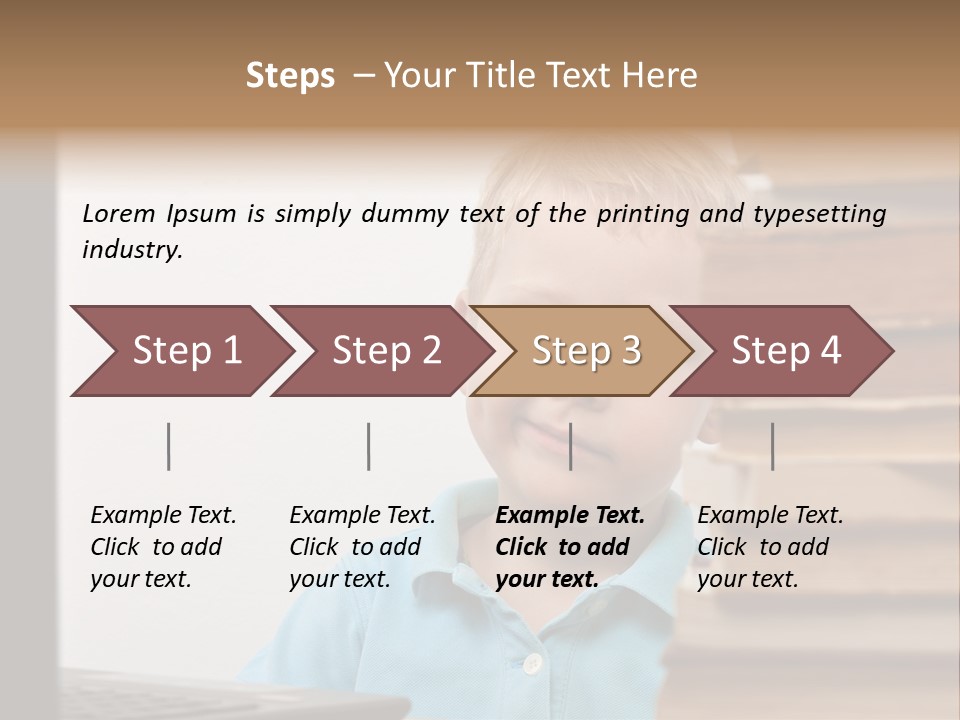 Steps – Your Title Text Here

Lorem Ipsum is simply dummy text of the printing and typesetting industry.

Step 1

Step 2

Step 3

Step 4

Example Text. Click to add your text.

Example Text. Click to add your text.

Example Text. Click to add your text.

Example Text. Click to add your text.